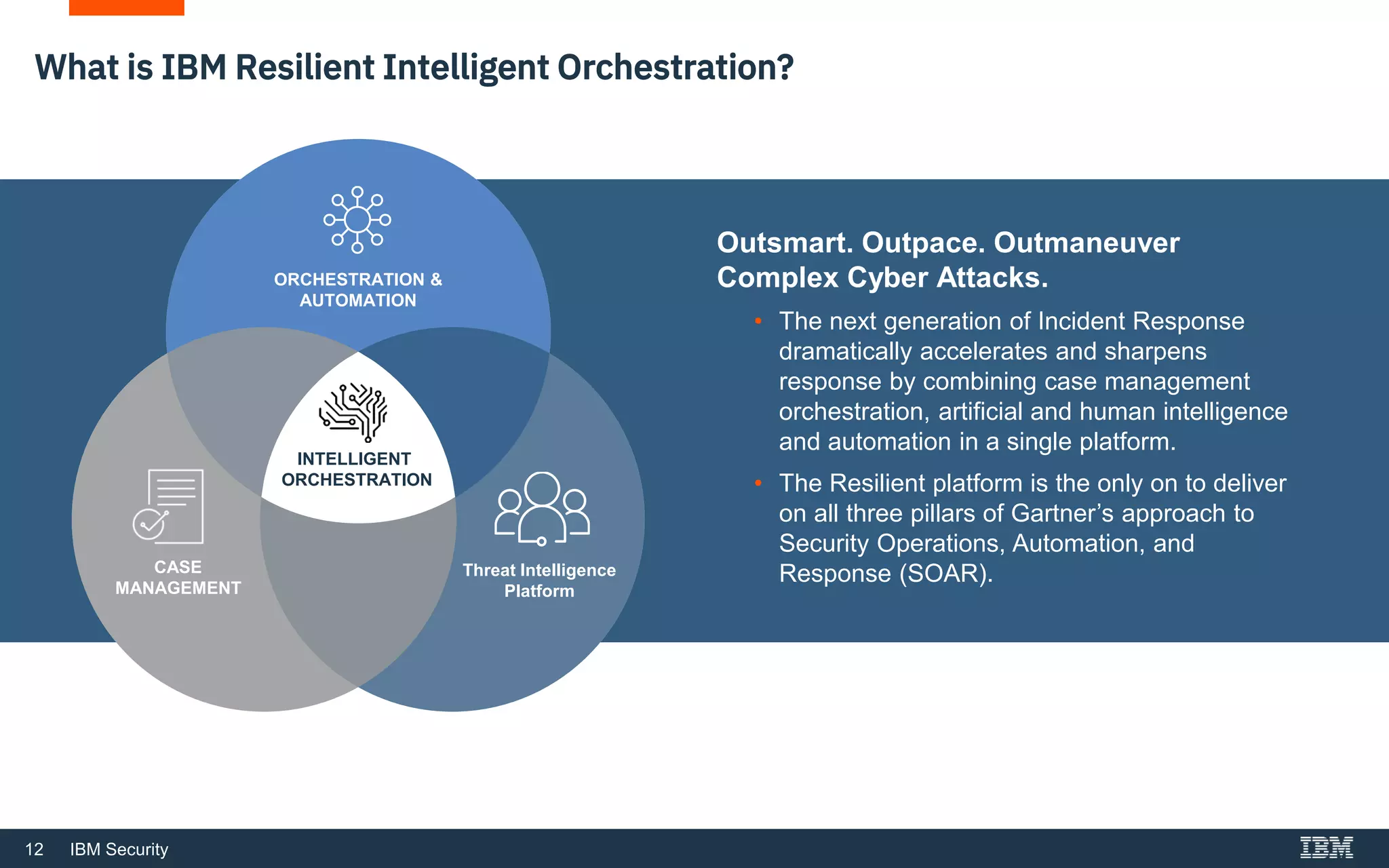 What is IBM Resilient Intelligent Orchestration?

ORCHESTRATION & AUTOMATION

INTELLIGENT ORCHESTRATION

CASE MANAGEMENT

Threat Intelligence Platform

Outsmart. Outpace. Outmaneuver Complex Cyber Attacks.

• The next generation of Incident Response dramatically accelerates and sharpens response by combining case management orchestration, artificial and human intelligence and automation in a single platform.

• The Resilient platform is the only on to deliver on all three pillars of Gartner's approach to Security Operations, Automation, and Response (SOAR).

12 IBM Security

IBM